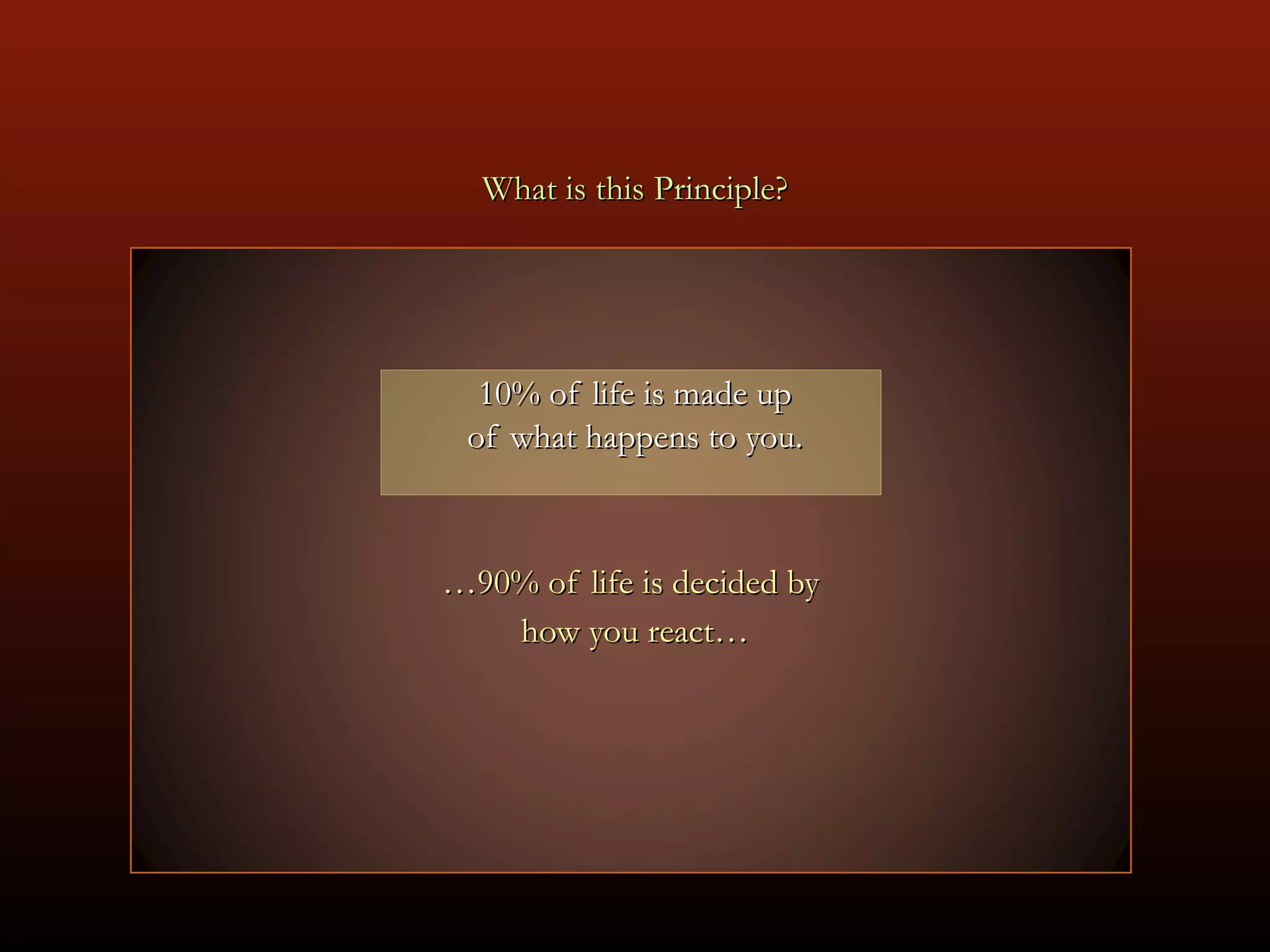 What is this Principle?

10% of life is made up of what happens to you.

…90% of life is decided by how you react…